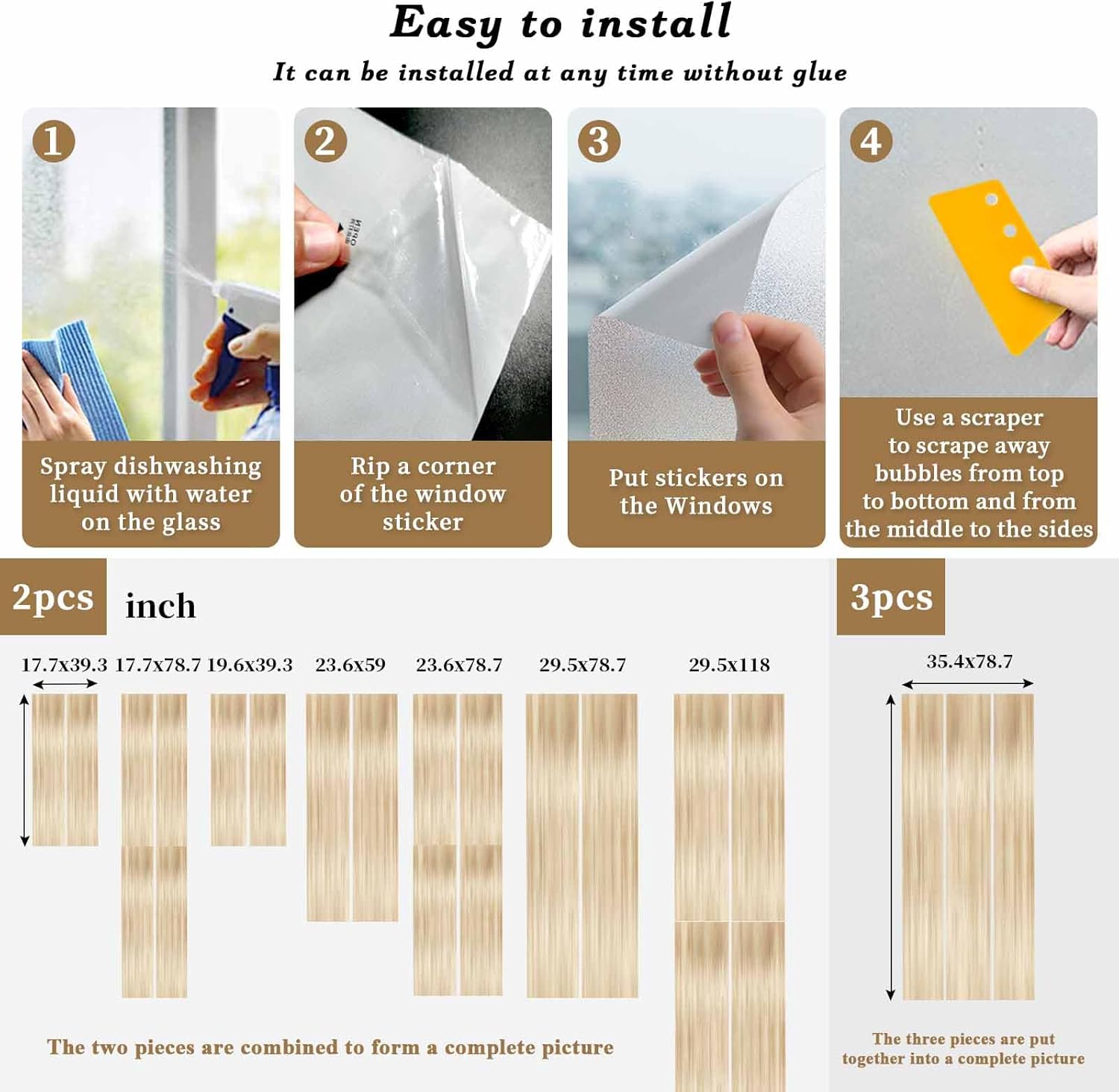 Easy to install

It can be installed at any time without glue

1
Spray dishwashing liquid with water on the glass

2
Rip a corner of the window sticker

3
Put stickers on the Windows

4
Use a scraper to scrape away bubbles from top to bottom and from the middle to the sides

2pcs

inch

17.7x39.3 17.7x78.7 19.6x39.3 23.6x59 23.6x78.7 29.5x78.7 29.5x118

The two pieces are combined to form a complete picture

3pcs

35.4x78.7

The three pieces are put together into a complete picture